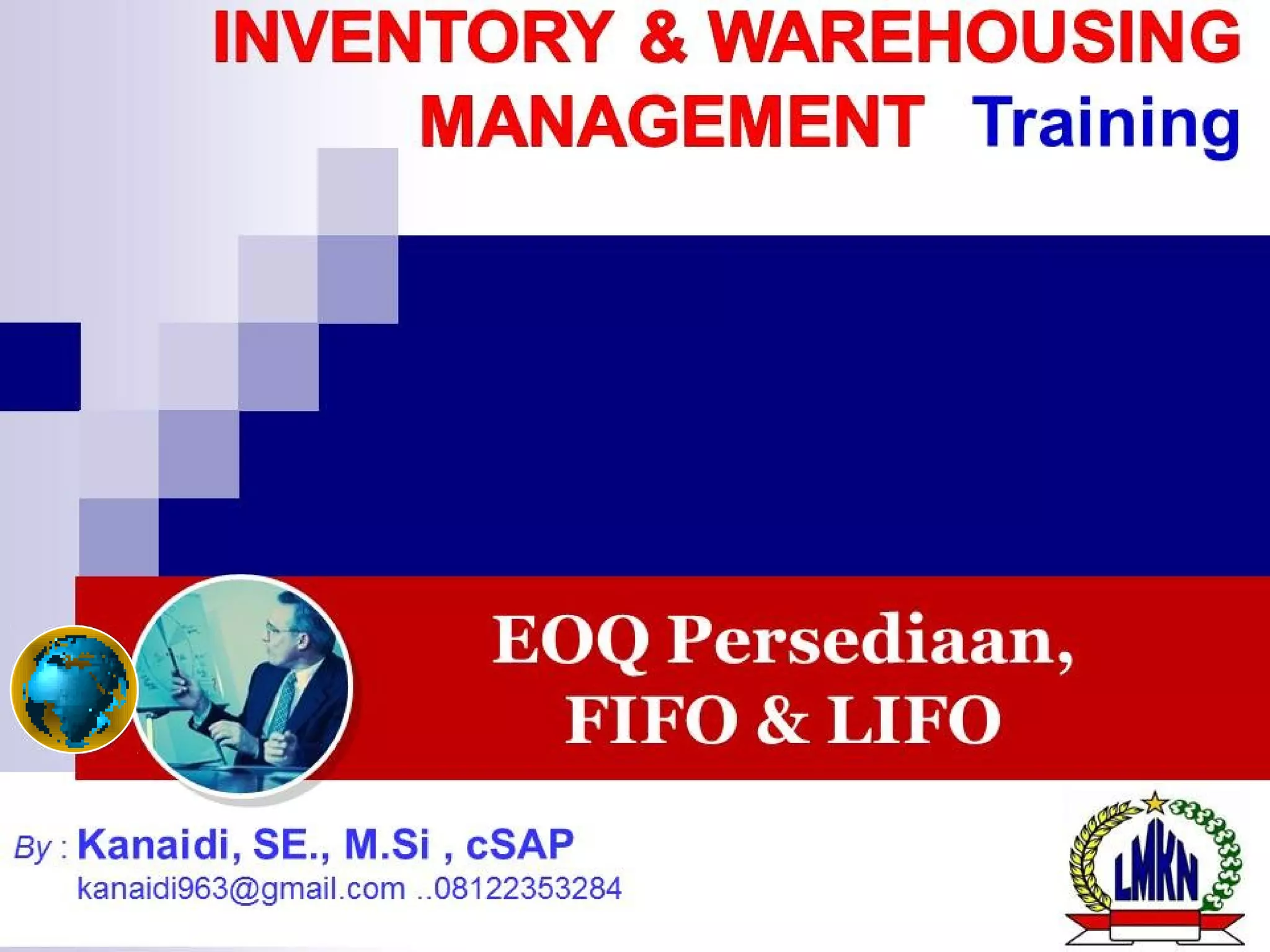 INVENTORY & WAREHOUSING MANAGEMENT Training

EOQ Persediaan, FIFO & LIFO

By : Kanaidi, SE., M.Si , cSAP
kanaidi963@gmail.com ..08122353284

LMKN